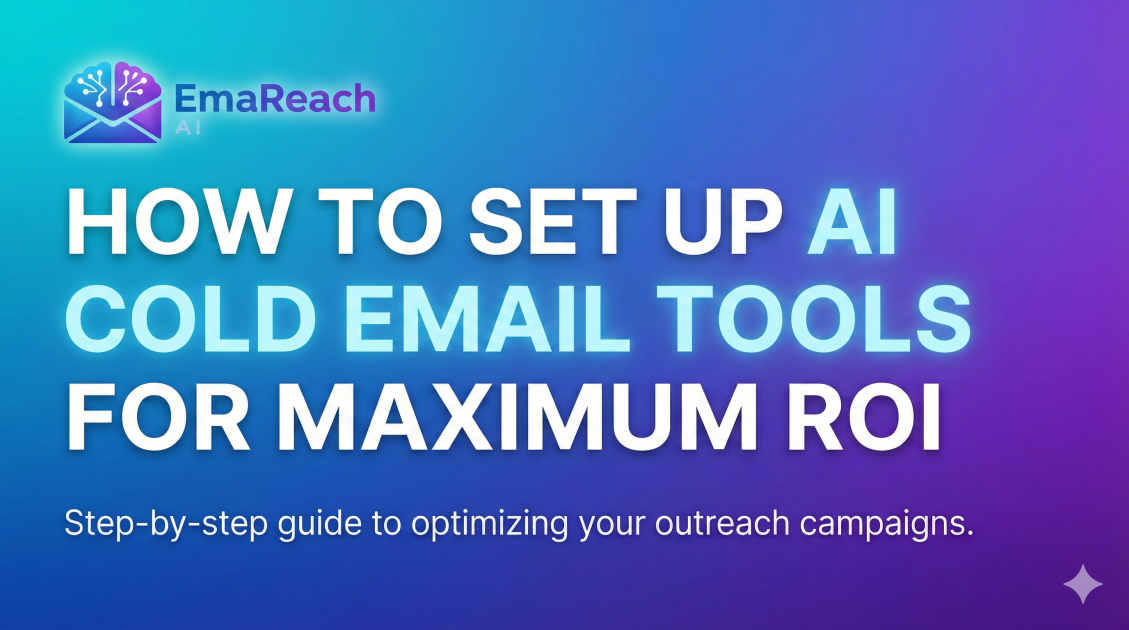 EmaReach
AI

HOW TO SET UP AI COLD EMAIL TOOLS FOR MAXIMUM ROI

Step-by-step guide to optimizing your outreach campaigns.